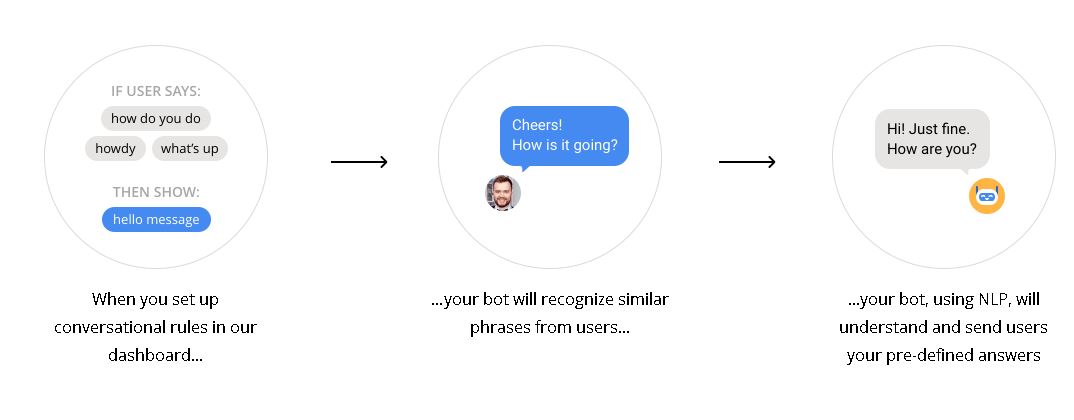 IF USER SAYS:
how do you do
howdy
what's up
THEN SHOW:
hello message

When you set up conversational rules in our dashboard...

Cheers!
How is it going?

...your bot will recognize similar phrases from users...

Hi! Just fine.
How are you?

...your bot, using NLP, will understand and send users your pre-defined answers